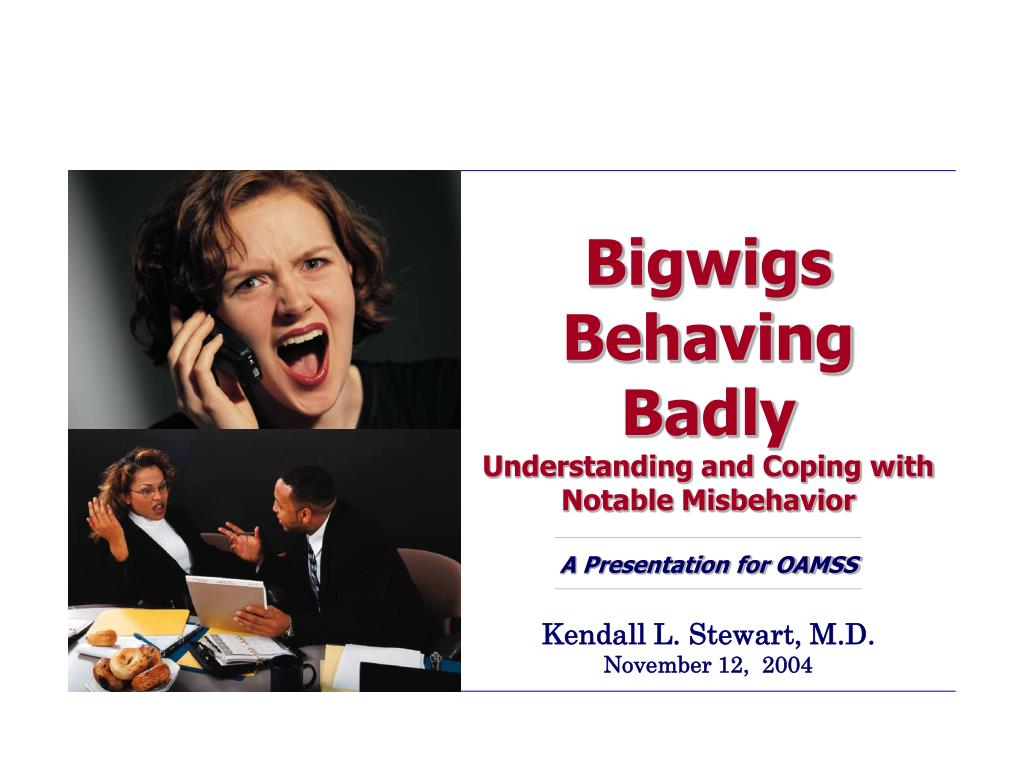 Bigwigs Behaving Badly
Understanding and Coping with Notable Misbehavior

A Presentation for OAMSS

Kendall L. Stewart, M.D.
November 12, 2004